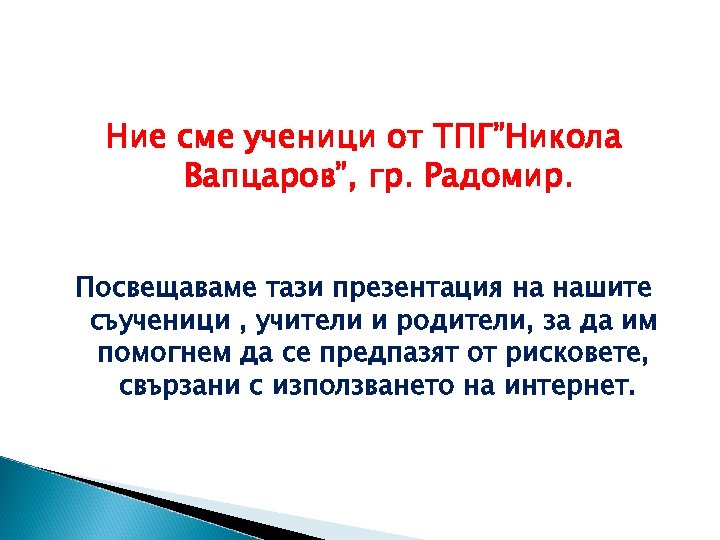 Ние сме ученици от ТПГ”Никола Вапцаров”, гр. Радомир.

Посвещаваме тази презентация на нашите съученици , учители и родители, за да им помогнем да се предпазят от рисковете, свързани с използването на интернет.